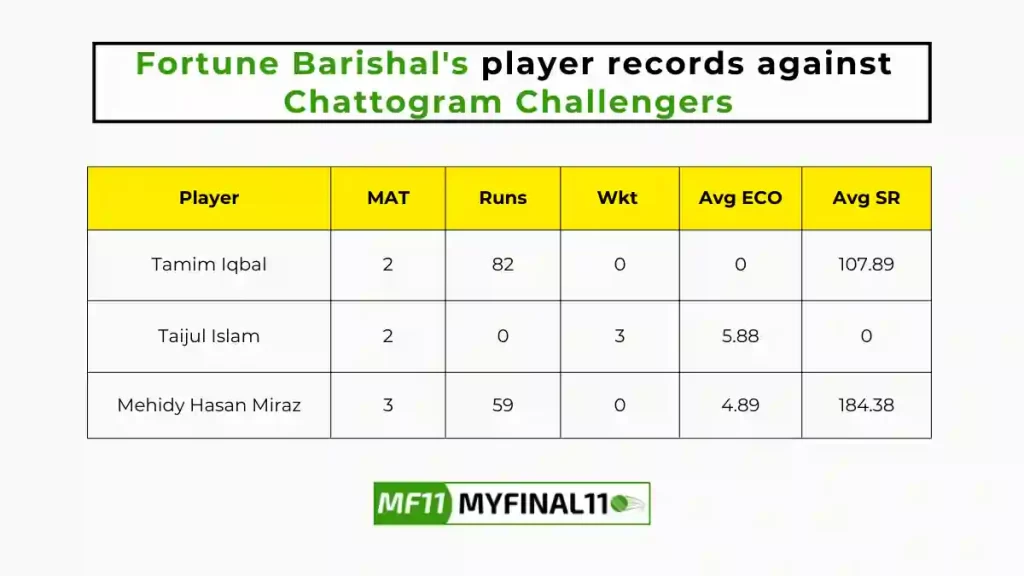 Fortune Barishal's player records against Chattogram Challengers

| Player | MAT | Runs | Wkt | Avg ECO | Avg SR |
|---|---|---|---|---|---|
| Tamim Iqbal | 2 | 82 | 0 | 0 | 107.89 |
| Taijul Islam | 2 | 0 | 3 | 5.88 | 0 |
| Mehidy Hasan Miraz | 3 | 59 | 0 | 4.89 | 184.38 |

MF11 MYFINAL11